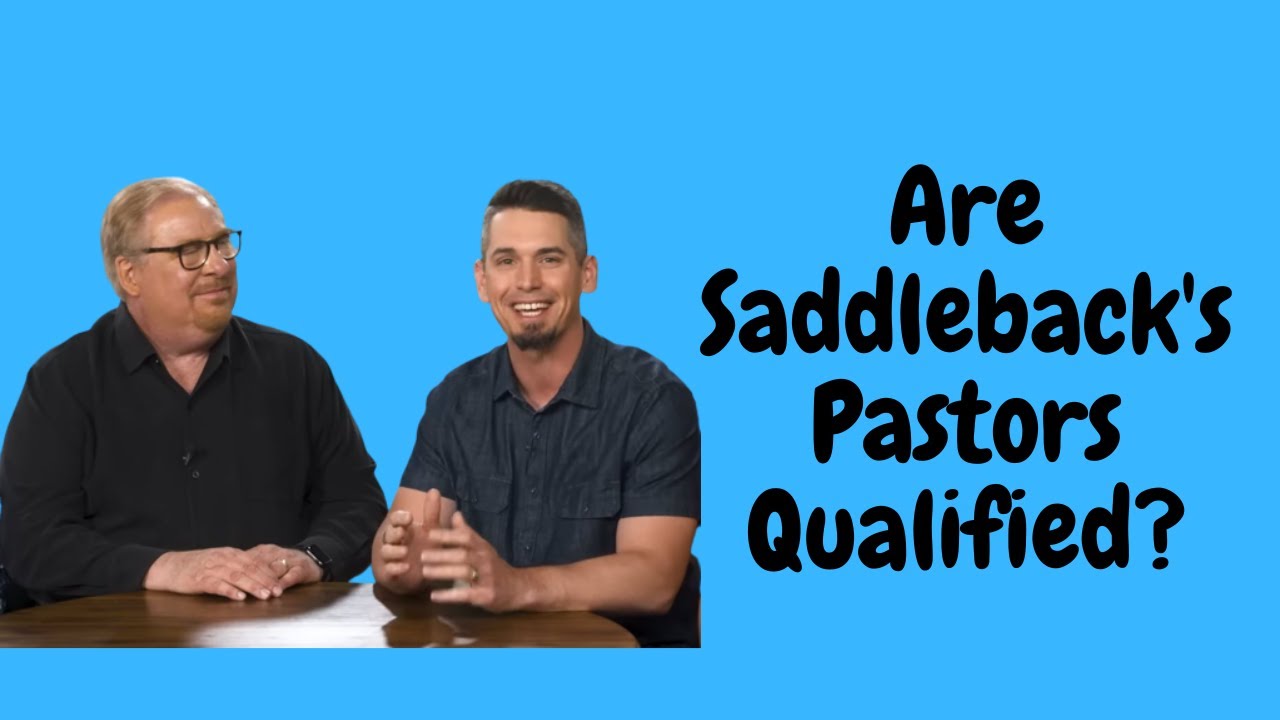 Are Saddleback's Pastors Qualified?